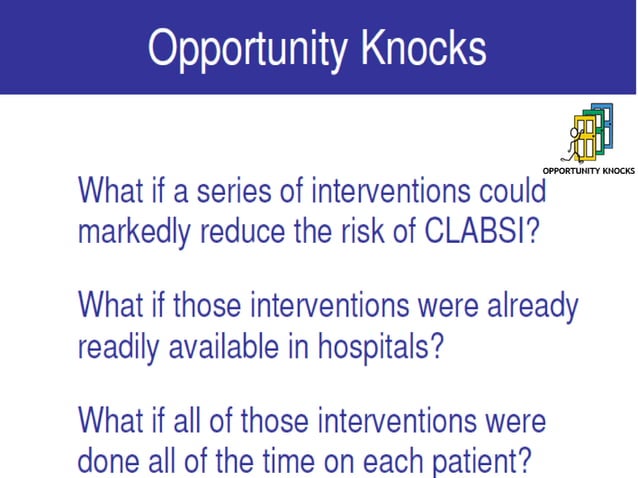 Opportunity Knocks

OPPORTUNITY KNOCKS

What if a series of interventions could markedly reduce the risk of CLABSI?

What if those interventions were already readily available in hospitals?

What if all of those interventions were done all of the time on each patient?